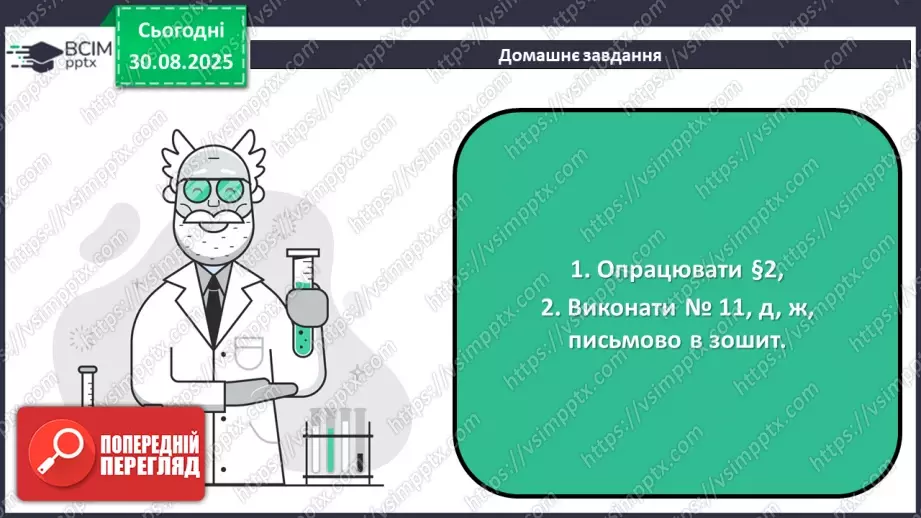 ВСІМ pptx

Сьогодні 30.08.2025

Домашнє завдання

1. Опрацювати §2,
2. Виконати № 11, д, ж, письмово в зошит.

ПОПЕРЕДНІЙ ПЕРЕГЛЯД

https://vsimpptx.com